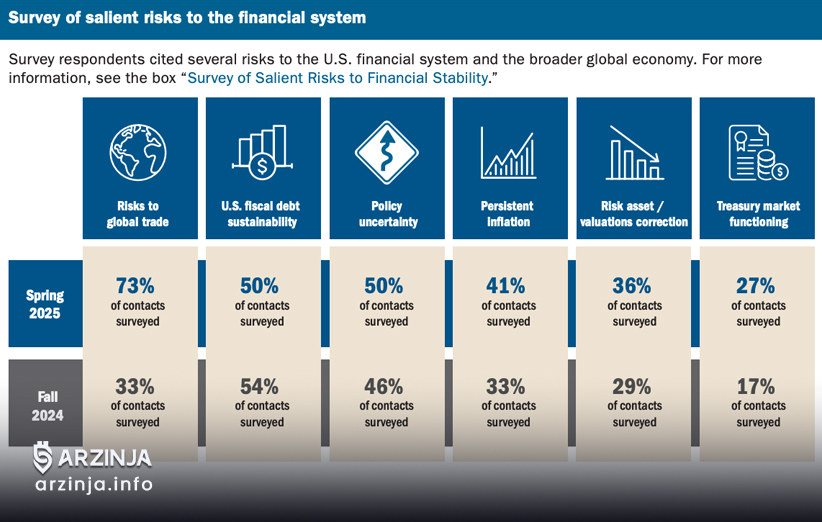 Survey of salient risks to the financial system

Survey respondents cited several risks to the U.S. financial system and the broader global economy. For more information, see the box "Survey of Salient Risks to Financial Stability."

| | Risks to global trade | U.S. fiscal debt sustainability | Policy uncertainty | Persistent inflation | Risk asset / valuations correction | Treasury market functioning |
|---|---|---|---|---|---|---|
| Spring 2025 | 73% of contacts surveyed | 50% of contacts surveyed | 50% of contacts surveyed | 41% of contacts surveyed | 36% of contacts surveyed | 27% of contacts surveyed |
| Fall 2024 | 33% of contacts surveyed | 54% of contacts surveyed | 46% of contacts surveyed | 33% of contacts surveyed | 29% of contacts surveyed | 17% of contacts surveyed |

ARZINJA
arzinja.info